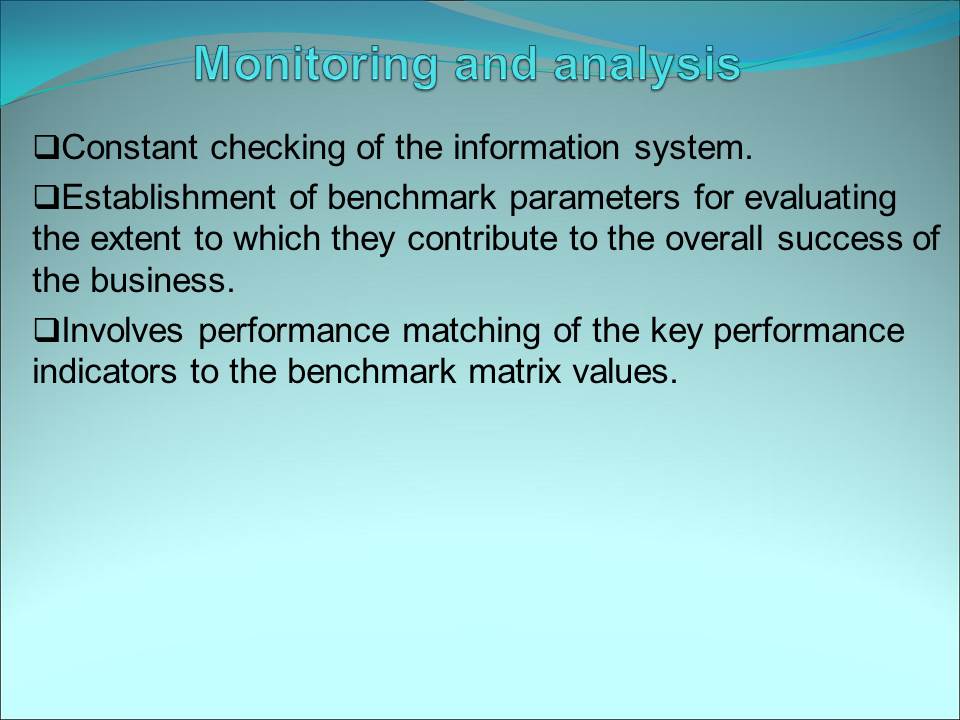 Monitoring and analysis

❑Constant checking of the information system.

❑Establishment of benchmark parameters for evaluating the extent to which they contribute to the overall success of the business.

❑Involves performance matching of the key performance indicators to the benchmark matrix values.